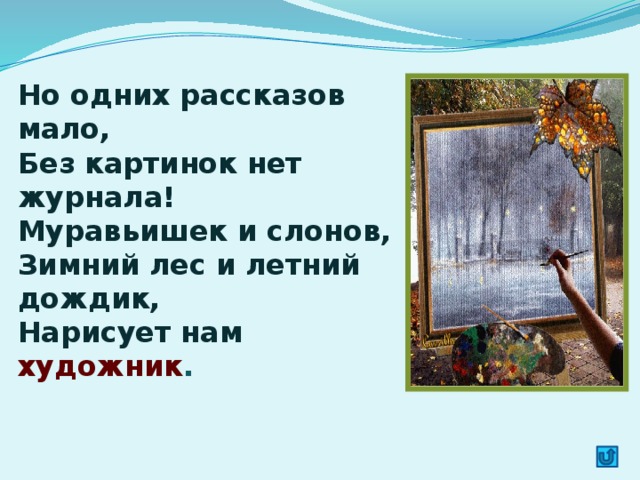 Но одних рассказов мало,
Без картинок нет журнала!
Муравьишек и слонов,
Зимний лес и летний дождик,
Нарисует нам художник.